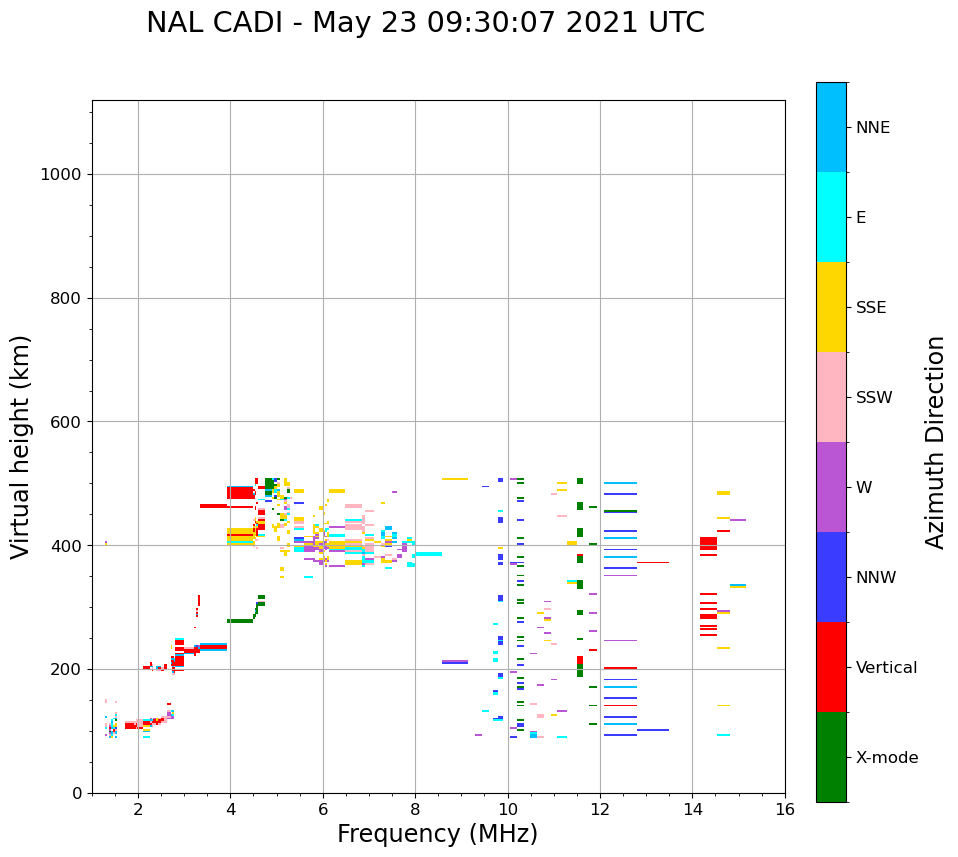 NAL CADI - May 23 09:30:07 2021 UTC

Virtual height (km)

1000
800
600
400
200
0

2
4
6
8
10
12
14
16

Frequency (MHz)

NNE
E
SSE
SSW
W
NNW
Vertical
X-mode

Azimuth Direction